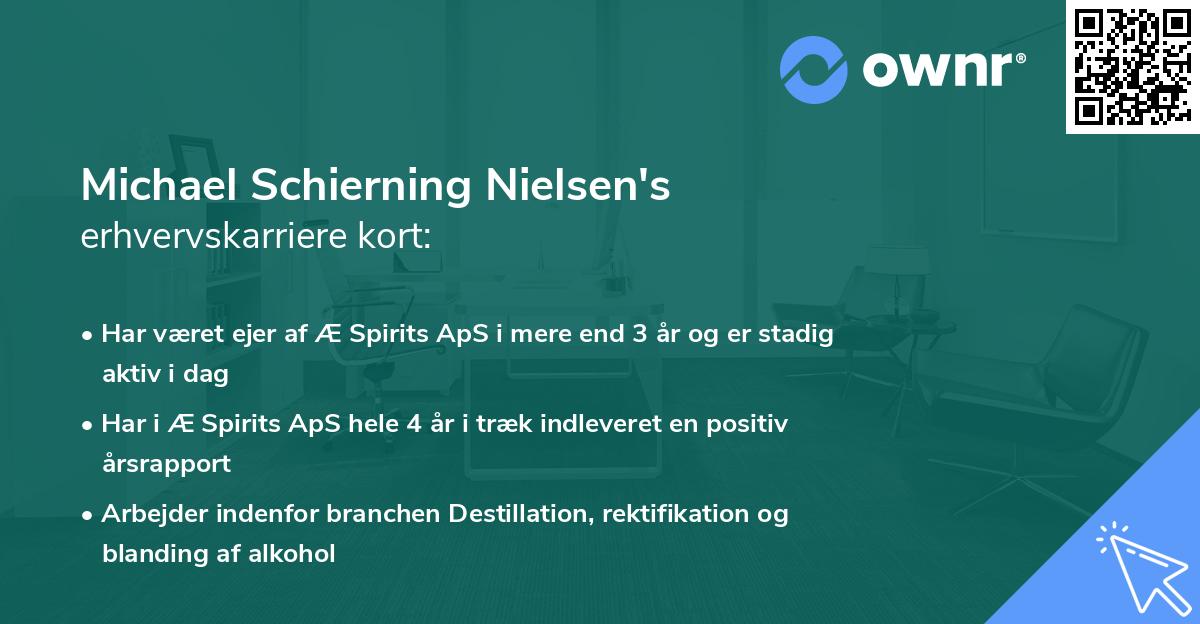 ownr®

Michael Schierning Nielsen's
erhvervskarriere kort:

• Har været ejer af Æ Spirits ApS i mere end 3 år og er stadig aktiv i dag
• Har i Æ Spirits ApS hele 4 år i træk indleveret en positiv årsrapport
• Arbejder indenfor branchen Destillation, rektifikation og blanding af alkohol